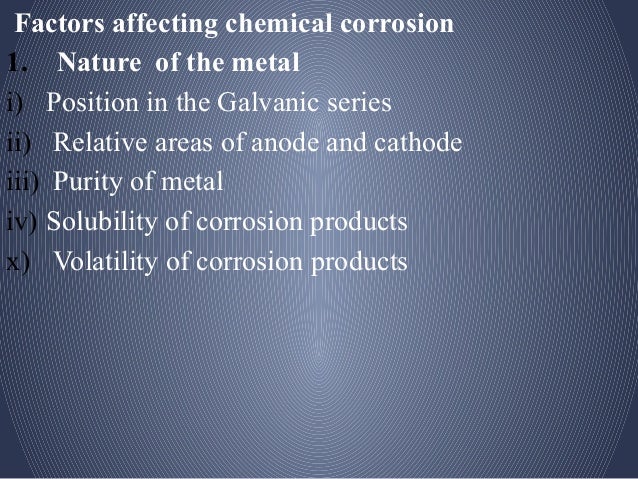 Factors affecting chemical corrosion

1. Nature of the metal

i) Position in the Galvanic series

ii) Relative areas of anode and cathode

iii) Purity of metal

iv) Solubility of corrosion products

x) Volatility of corrosion products